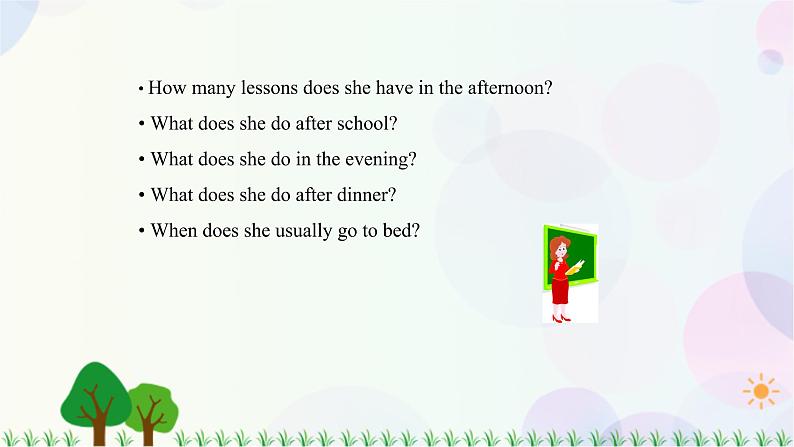 • How many lessons does she have in the afternoon?

• What does she do after school?

• What does she do in the evening?

• What does she do after dinner?

• When does she usually go to bed?